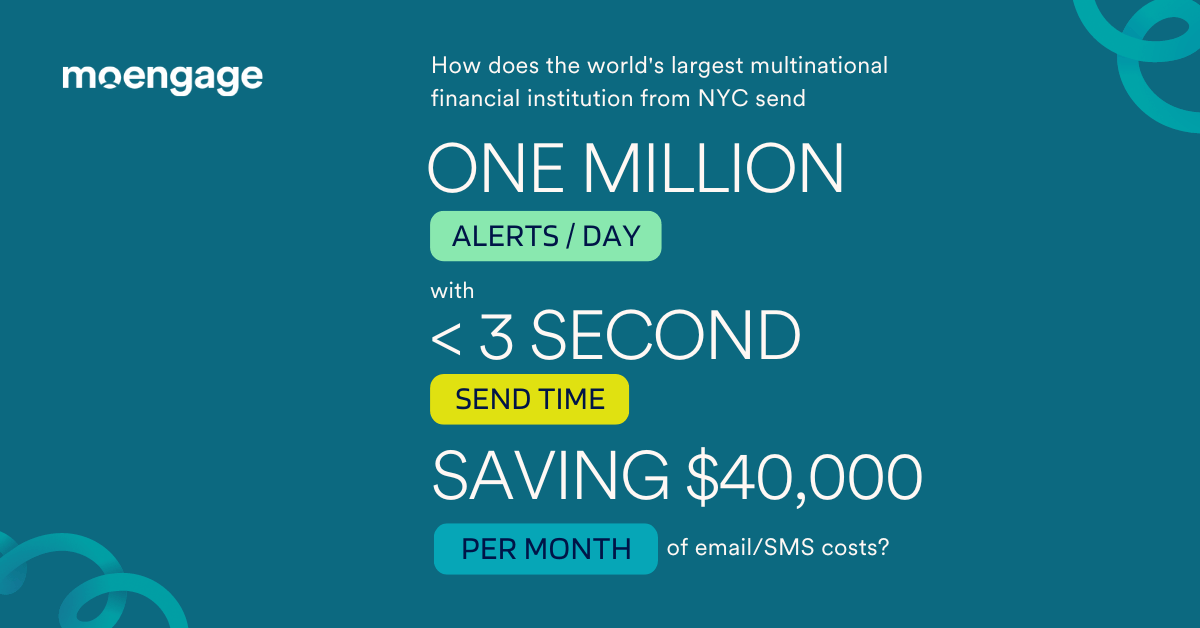 moengage

How does the world's largest multinational financial institution from NYC send

ONE MILLION

ALERTS / DAY

with

< 3 SECOND

SEND TIME

SAVING $40,000

PER MONTH of email/SMS costs?